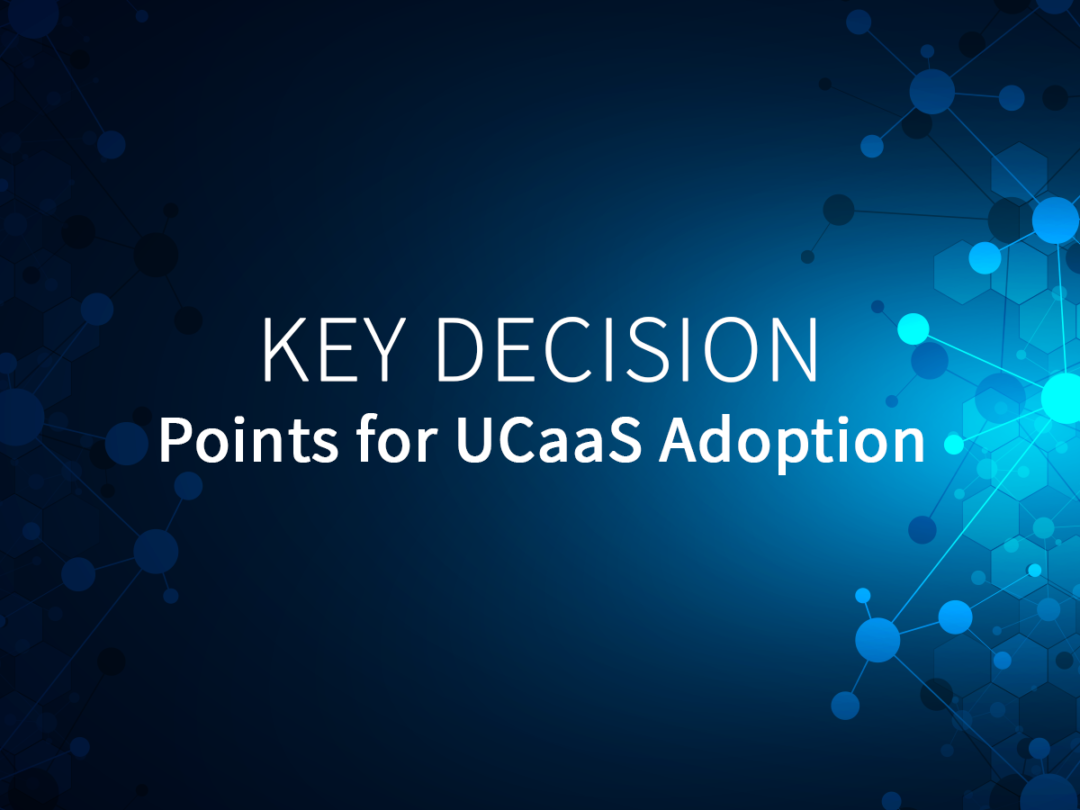 KEY DECISION
Points for UCaaS Adoption